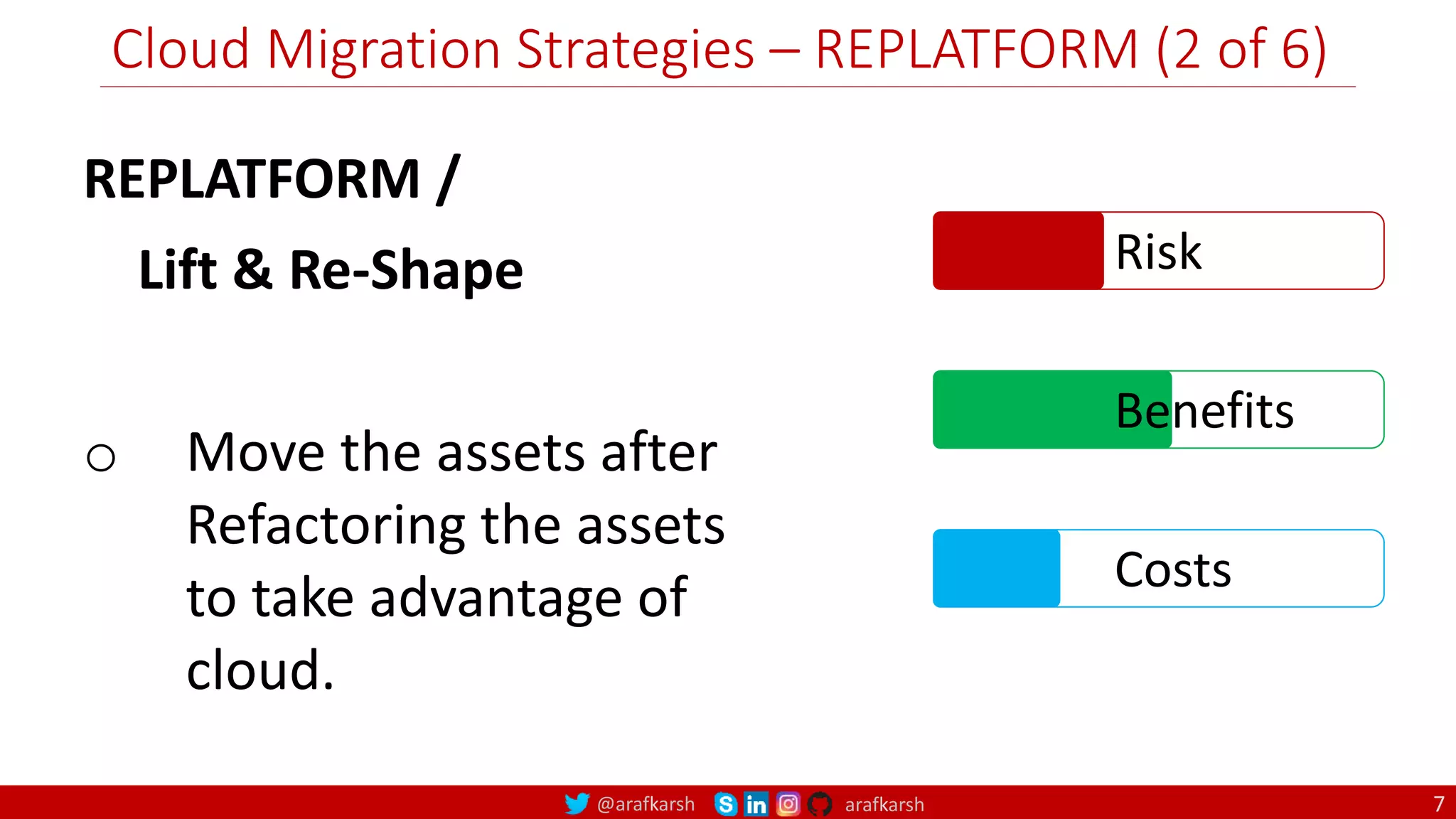 Cloud Migration Strategies – REPLATFORM (2 of 6)

REPLATFORM /

Lift & Re-Shape

○ Move the assets after Refactoring the assets to take advantage of cloud.

Risk

Benefits

Costs

@arafkarsh arafkarsh

7